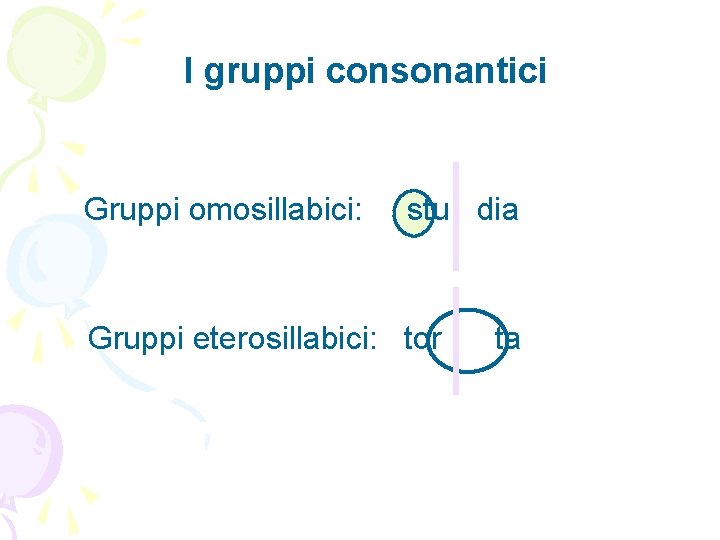 I gruppi consonantici

Gruppi omosillabici: stu dia

Gruppi eterosillabici: tor ta